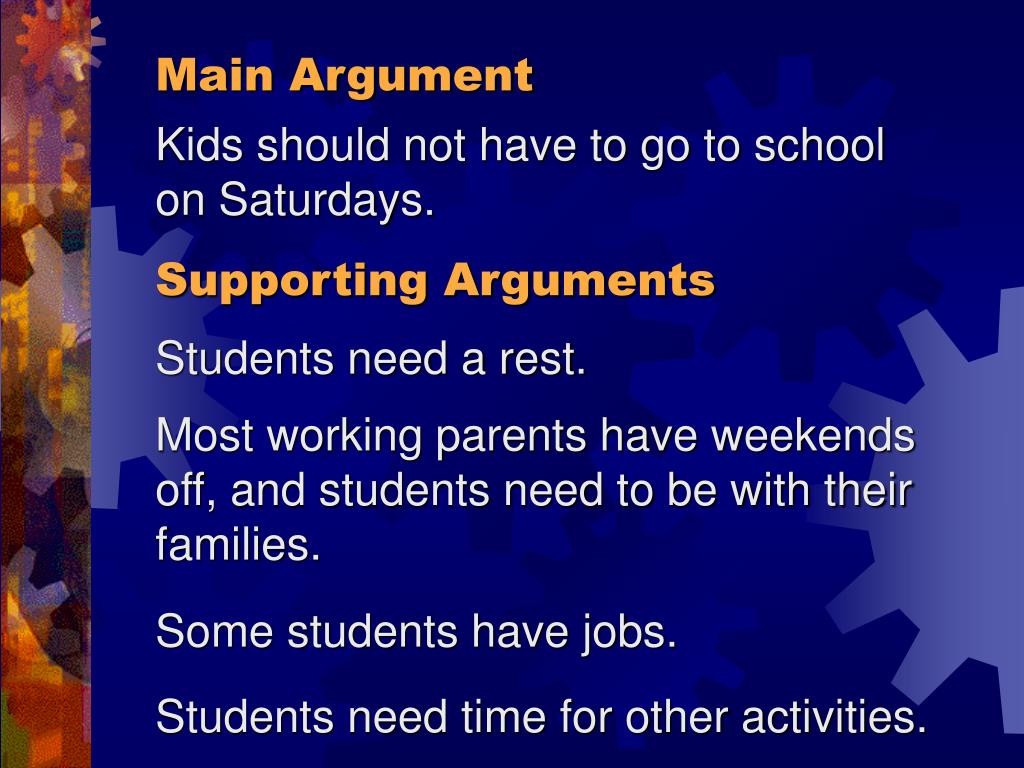 Main Argument

Kids should not have to go to school on Saturdays.

Supporting Arguments

Students need a rest.

Most working parents have weekends off, and students need to be with their families.

Some students have jobs.

Students need time for other activities.